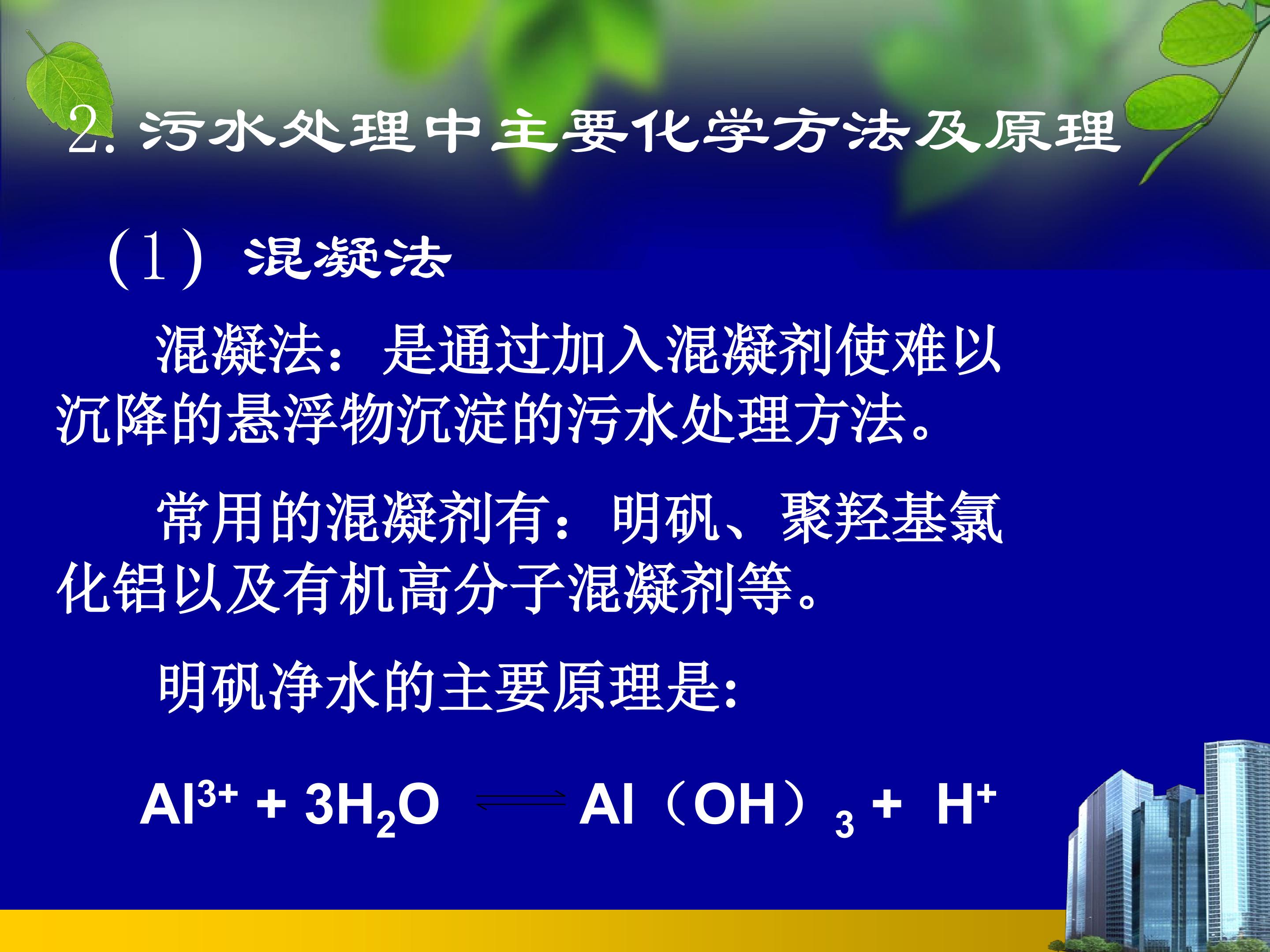 2. 污水处理中主要化学方法及原理

(1) 混凝法

混凝法：是通过加入混凝剂使难以沉降的悬浮物沉淀的污水处理方法。

常用的混凝剂有：明矾、聚羟基氯化铝以及有机高分子混凝剂等。

明矾净水的主要原理是:

$Al^{3+} + 3H_2O \rightleftharpoons Al(OH)_3 + H^+$